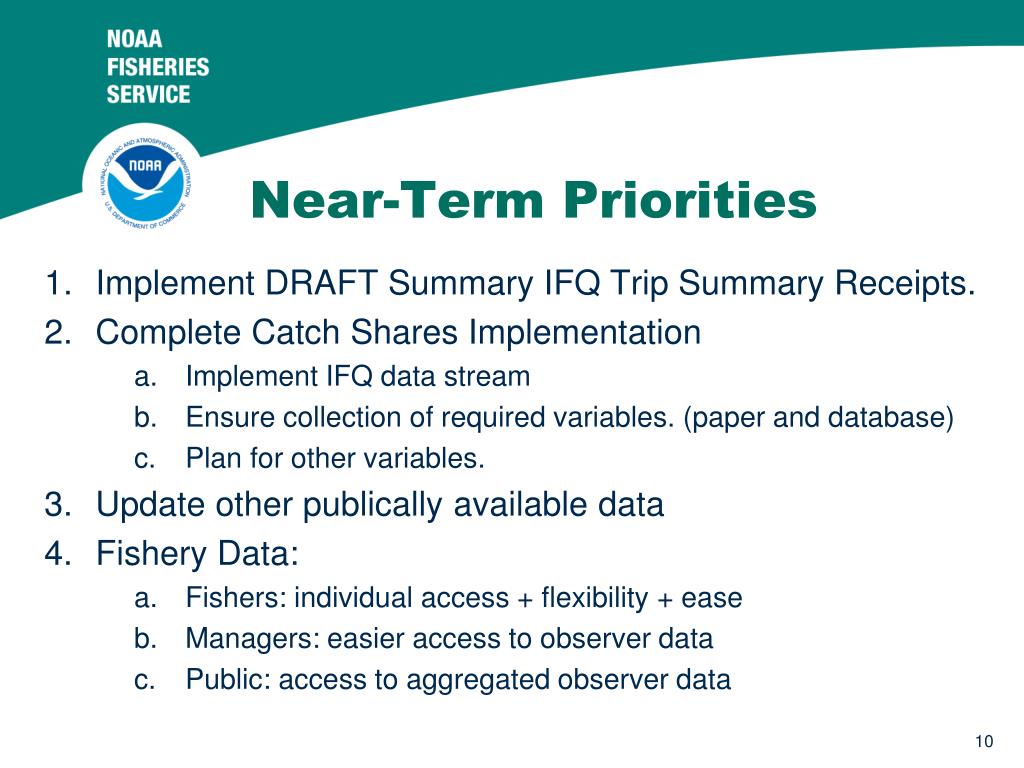 NOAA
FISHERIES
SERVICE

NATIONAL OCEANIC AND ATMOSPHERIC ADMINISTRATION
NOAA
U.S. DEPARTMENT OF COMMERCE

Near-Term Priorities

1. Implement DRAFT Summary IFQ Trip Summary Receipts.
2. Complete Catch Shares Implementation
a. Implement IFQ data stream
b. Ensure collection of required variables. (paper and database)
c. Plan for other variables.
3. Update other publically available data
4. Fishery Data:
a. Fishers: individual access + flexibility + ease
b. Managers: easier access to observer data
c. Public: access to aggregated observer data

10